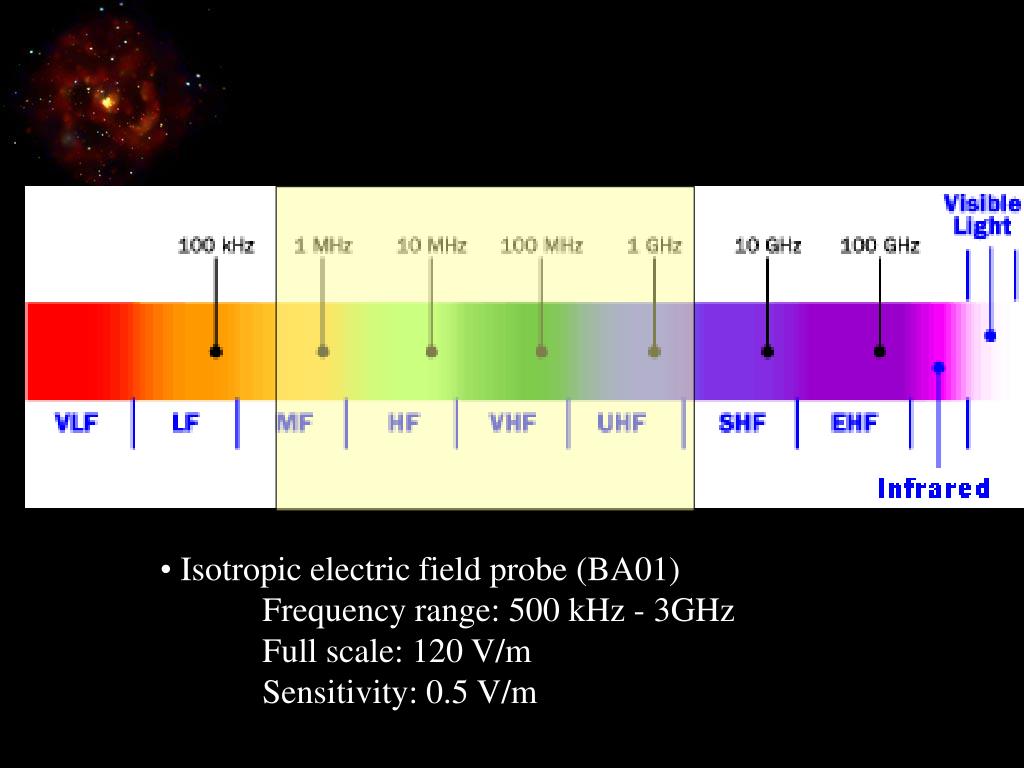 100 kHz 1 MHz 10 MHz 100 MHz 1 GHz 10 GHz 100 GHz Visible Light

VLF LF MF HF VHF UHF SHF EHF

Infrared

• Isotropic electric field probe (BA01)
Frequency range: 500 kHz - 3GHz
Full scale: 120 V/m
Sensitivity: 0.5 V/m